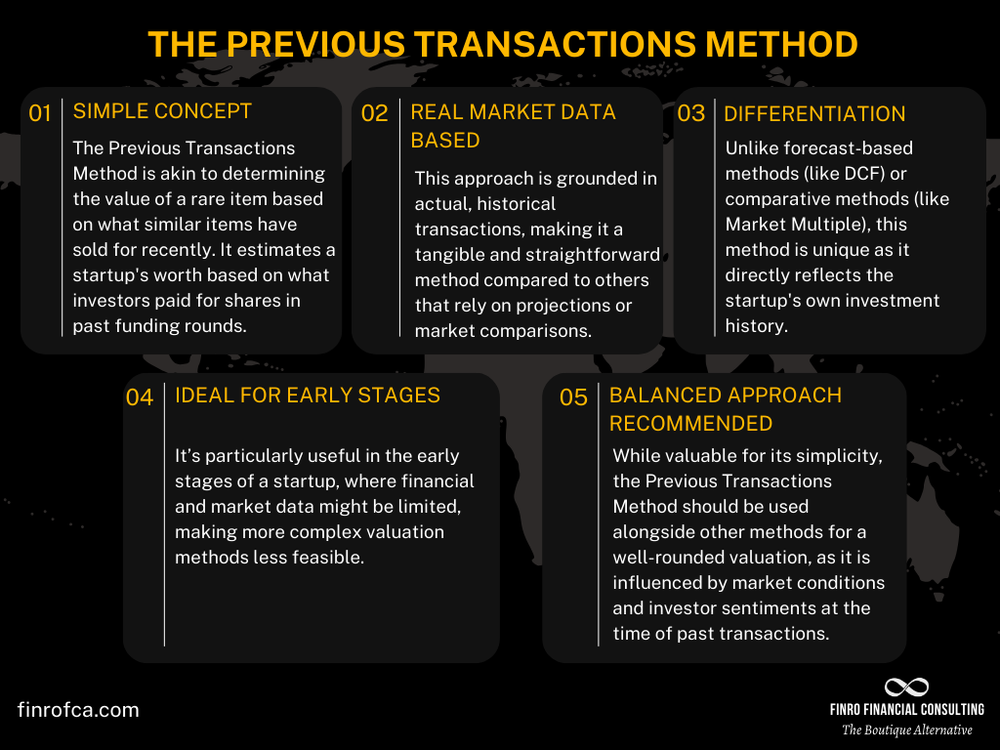 THE PREVIOUS TRANSACTIONS METHOD

01 SIMPLE CONCEPT

The Previous Transactions Method is akin to determining the value of a rare item based on what similar items have sold for recently. It estimates a startup's worth based on what investors paid for shares in past funding rounds.

02 REAL MARKET DATA BASED

This approach is grounded in actual, historical transactions, making it a tangible and straightforward method compared to others that rely on projections or market comparisons.

03 DIFFERENTIATION

Unlike forecast-based methods (like DCF) or comparative methods (like Market Multiple), this method is unique as it directly reflects the startup's own investment history.

04 IDEAL FOR EARLY STAGES

It's particularly useful in the early stages of a startup, where financial and market data might be limited, making more complex valuation methods less feasible.

05 BALANCED APPROACH RECOMMENDED

While valuable for its simplicity, the Previous Transactions Method should be used alongside other methods for a well-rounded valuation, as it is influenced by market conditions and investor sentiments at the time of past transactions.

finrofca.com

FINRO FINANCIAL CONSULTING
The Boutique Alternative